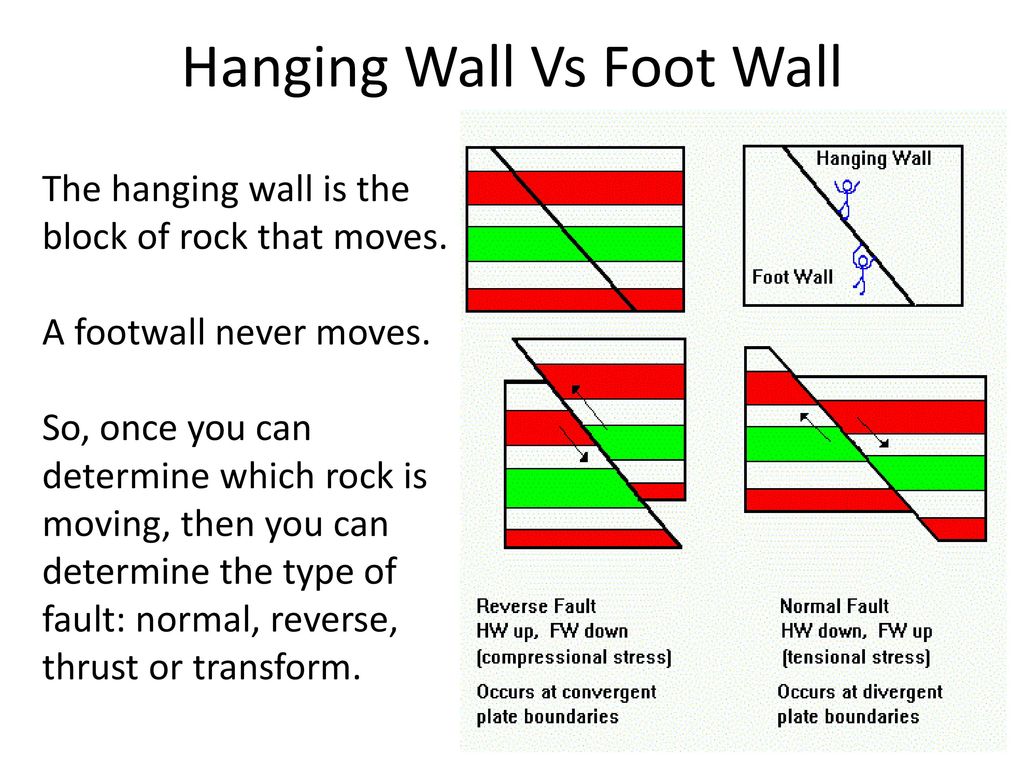 Hanging Wall Vs Foot Wall

The hanging wall is the block of rock that moves.

A footwall never moves.

So, once you can determine which rock is moving, then you can determine the type of fault: normal, reverse, thrust or transform.

Hanging Wall

Foot Wall

Reverse Fault
HW up, FW down
(compressional stress)

Occurs at convergent plate boundaries

Normal Fault
HW down, FW up
(tensional stress)

Occurs at divergent plate boundaries